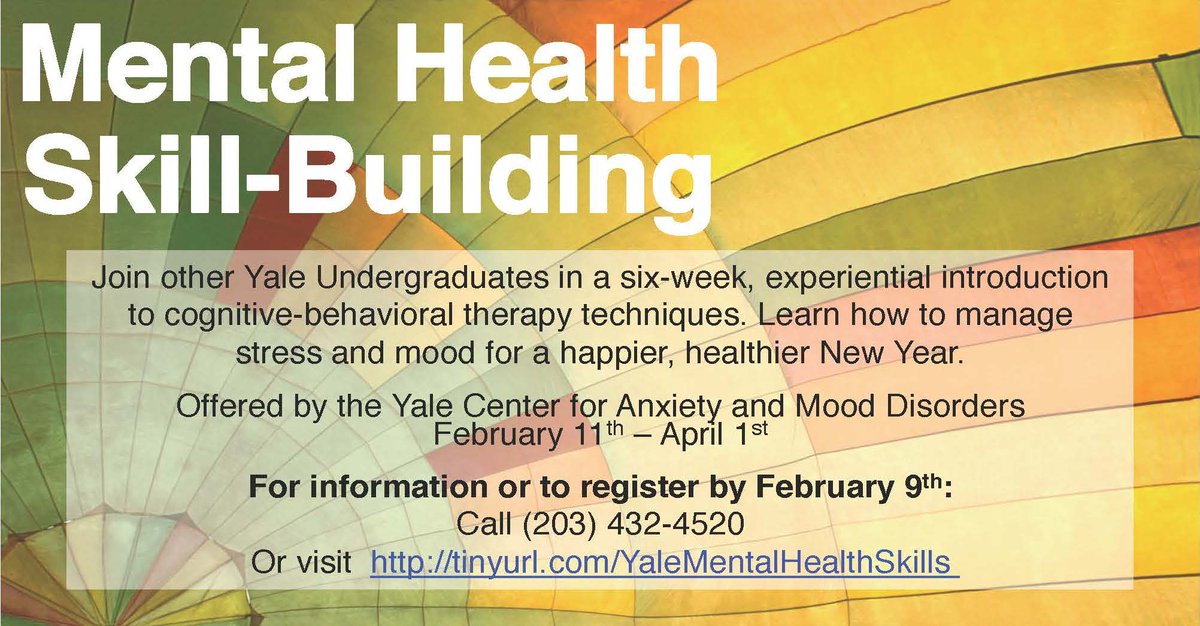 Mental Health Skill-Building

Join other Yale Undergraduates in a six-week, experiential introduction to cognitive-behavioral therapy techniques. Learn how to manage stress and mood for a happier, healthier New Year.

Offered by the Yale Center for Anxiety and Mood Disorders
February 11$^{th}$ – April 1$^{st}$

For information or to register by February 9$^{th}$:
Call (203) 432-4520
Or visit http://tinyurl.com/YaleMentalHealthSkills